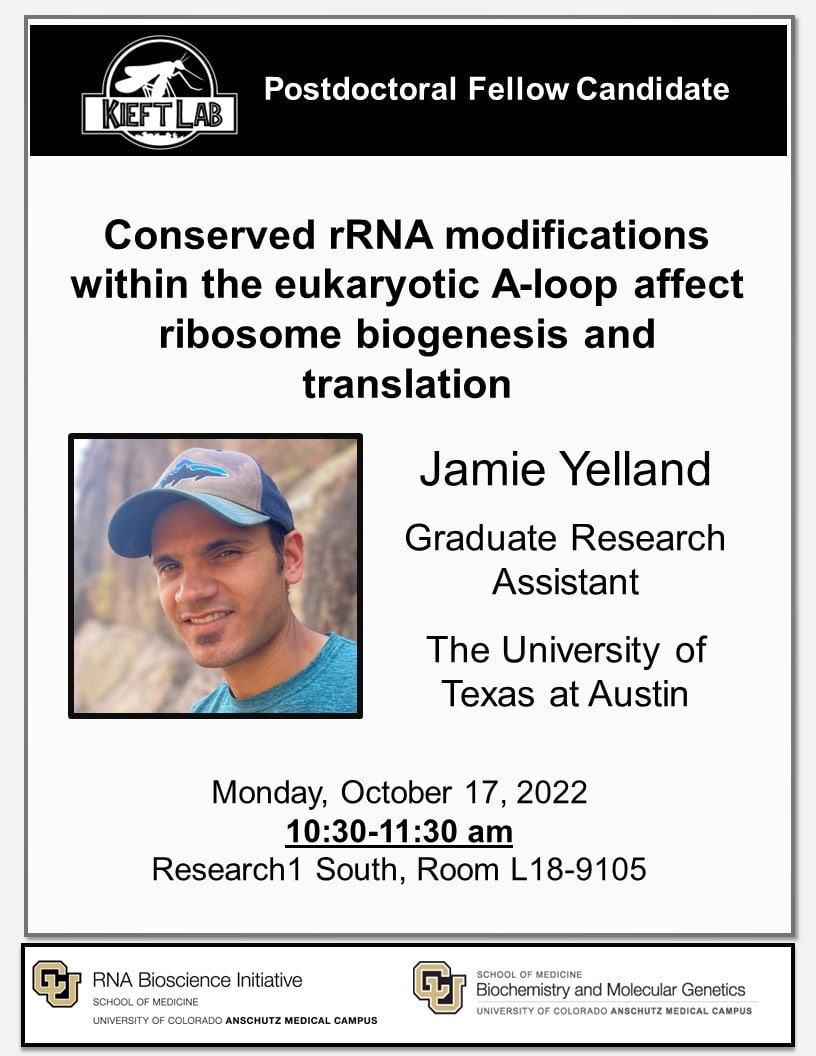 KIEFT LAB

Postdoctoral Fellow Candidate

Conserved rRNA modifications within the eukaryotic A-loop affect ribosome biogenesis and translation

Jamie Yelland

Graduate Research Assistant

The University of Texas at Austin

Monday, October 17, 2022

10:30-11:30 am

Research1 South, Room L18-9105

RNA Bioscience Initiative
SCHOOL OF MEDICINE
UNIVERSITY OF COLORADO ANSCHUTZ MEDICAL CAMPUS

SCHOOL OF MEDICINE
Biochemistry and Molecular Genetics
UNIVERSITY OF COLORADO ANSCHUTZ MEDICAL CAMPUS